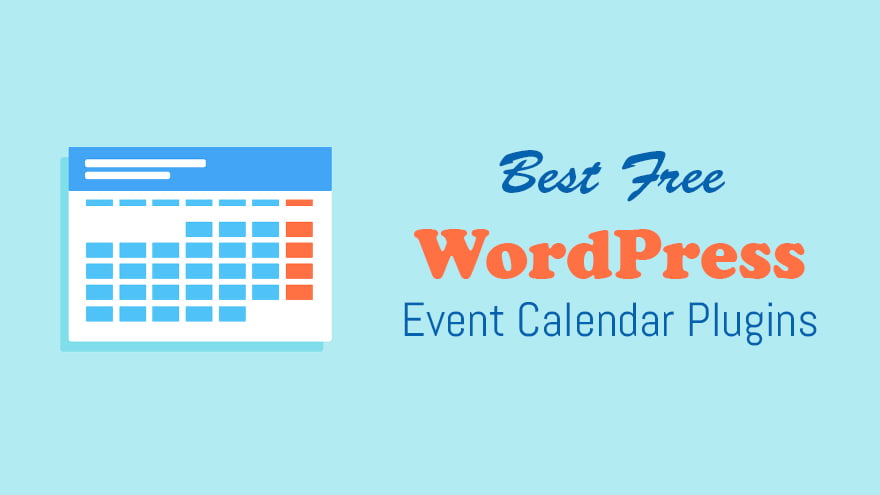 Best Free
WordPress
Event Calendar Plugins